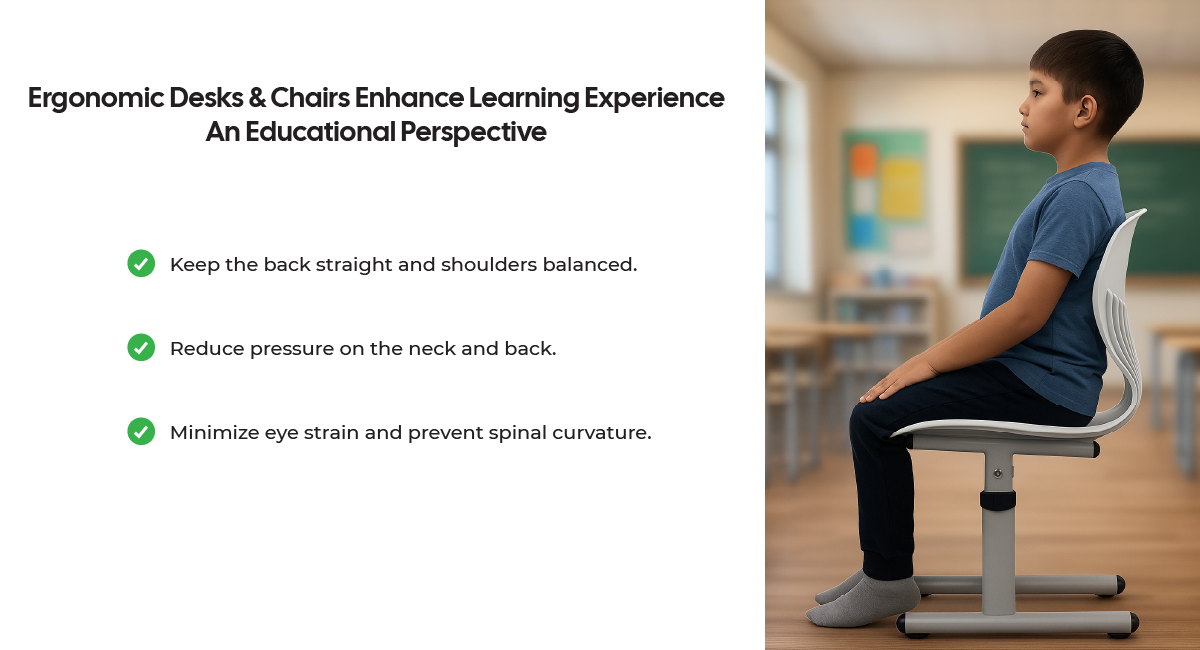 Ergonomic Desks & Chairs Enhance Learning Experience
An Educational Perspective

Keep the back straight and shoulders balanced.

Reduce pressure on the neck and back.

Minimize eye strain and prevent spinal curvature.